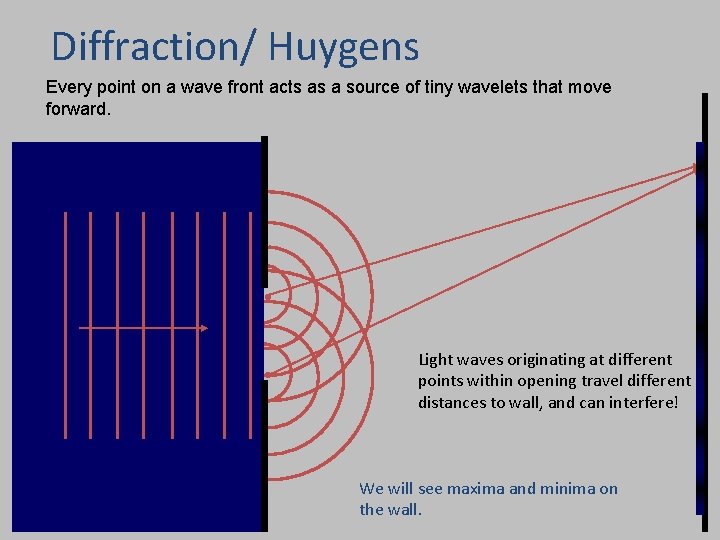 Diffraction/ Huygens

Every point on a wave front acts as a source of tiny wavelets that move forward.

Light waves originating at different points within opening travel different distances to wall, and can interfere!

We will see maxima and minima on the wall.